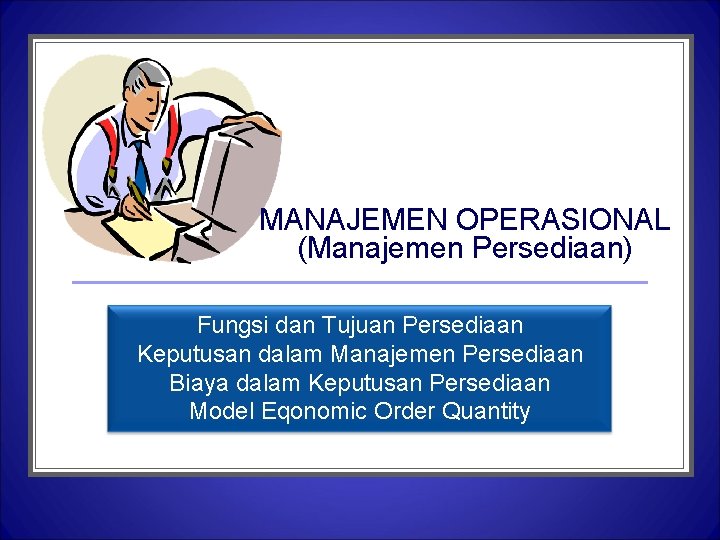 MANAJEMEN OPERASIONAL
(Manajemen Persediaan)

Fungsi dan Tujuan Persediaan
Keputusan dalam Manajemen Persediaan
Biaya dalam Keputusan Persediaan
Model Eqonomic Order Quantity